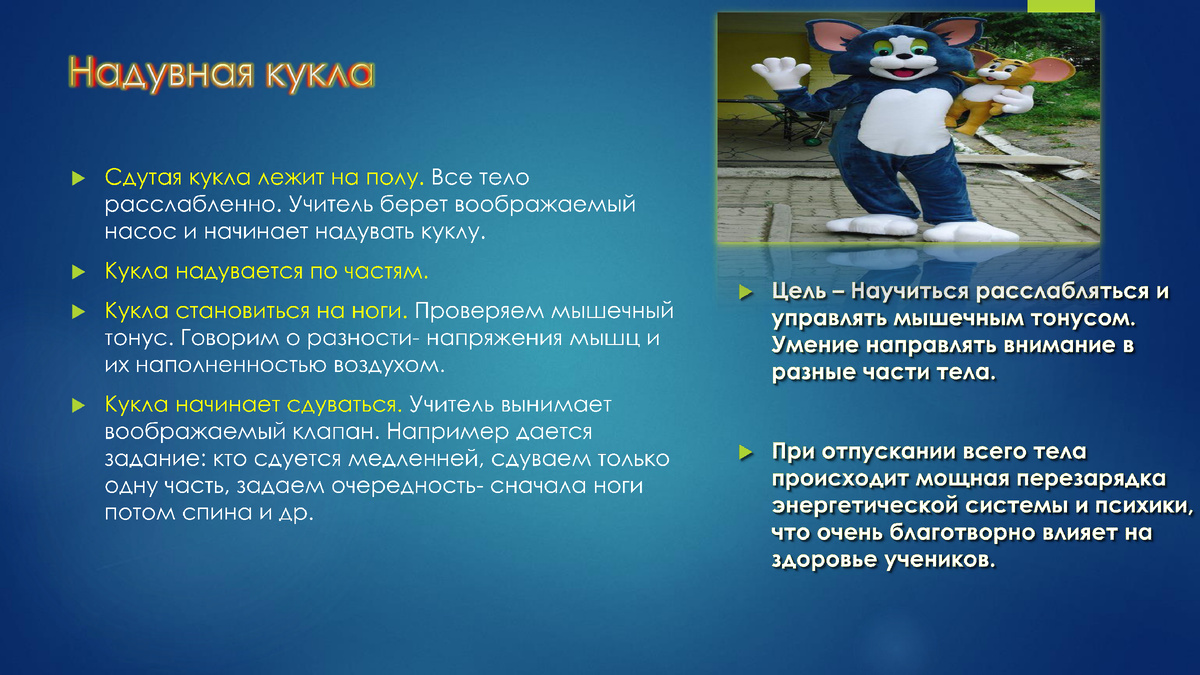 Надувная кукла

Сдутая кукла лежит на полу. Все тело расслабленно. Учитель берет воображаемый насос и начинает надувать куклу.

Кукла надувается по частям.

Кукла становиться на ноги. Проверяем мышечный тонус. Говорим о разности- напряжения мышц и их наполненностью воздухом.

Кукла начинает сдуваться. Учитель вынимает воображаемый клапан. Например дается задание: кто сдуется медленней, сдуваем только одну часть, задаем очередность- сначала ноги потом спина и др.

Цель – Научиться расслабляться и управлять мышечным тонусом. Умение направлять внимание в разные части тела.

При отпускании всего тела происходит мощная перезарядка энергетической системы и психики, что очень благотворно влияет на здоровье учеников.